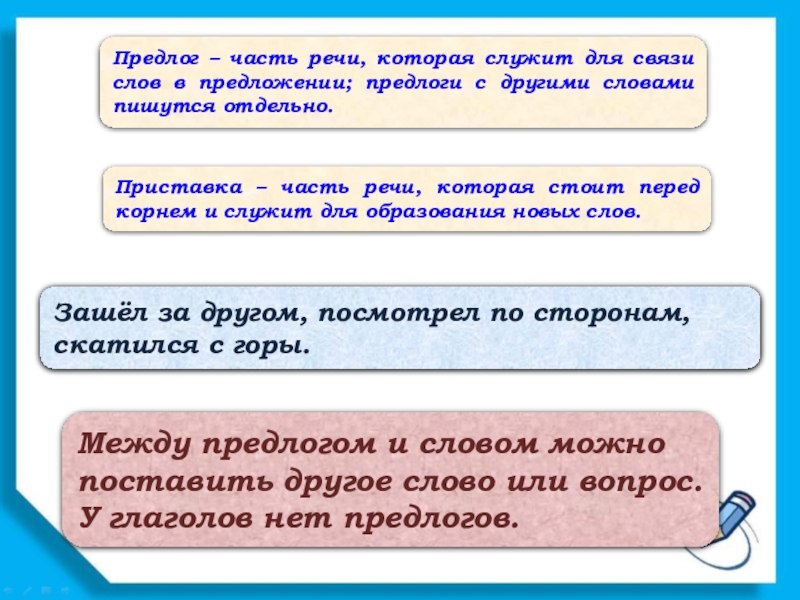 Предлог – часть речи, которая служит для связи слов в предложении; предлоги с другими словами пишутся отдельно.

Приставка – часть речи, которая стоит перед корнем и служит для образования новых слов.

Зашёл за другом, посмотрел по сторонам, скатился с горы.

Между предлогом и словом можно поставить другое слово или вопрос. У глаголов нет предлогов.